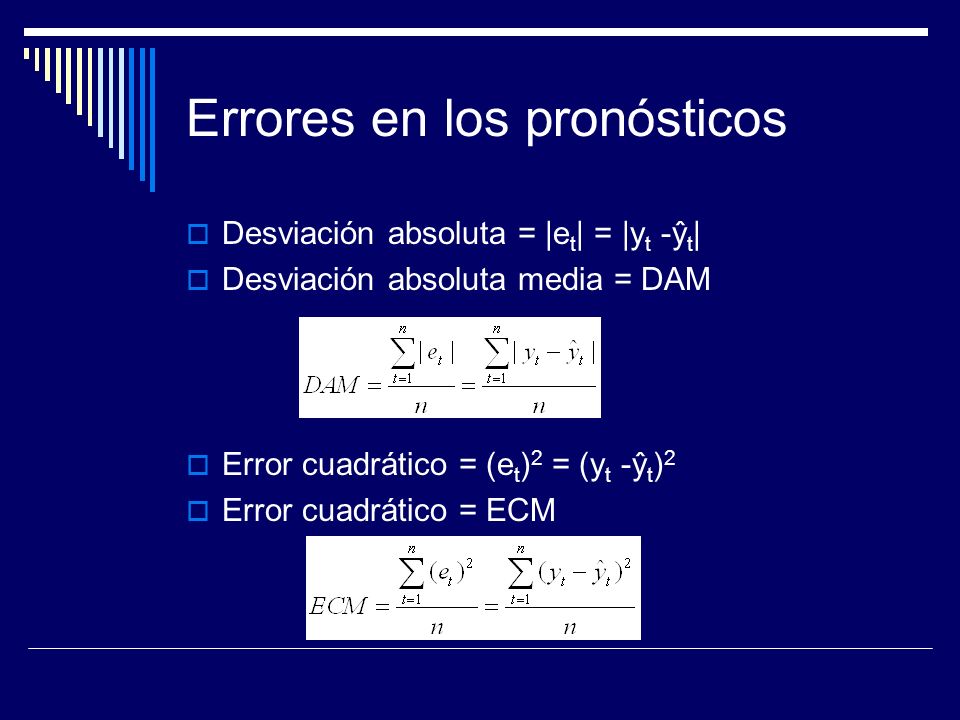 Errores en los pronósticos

Desviación absoluta = $|e_t| = |y_t - \hat{y}_t|$

Desviación absoluta media = DAM

$DAM = \frac{\sum_{t=1}^{n} |e_t|}{n} = \frac{\sum_{t=1}^{n} |y_t - \hat{y}_t|}{n}$

Error cuadrático = $(e_t)^2 = (y_t - \hat{y}_t)^2$

Error cuadrático = ECM

$ECM = \frac{\sum_{t=1}^{n} (e_t)^2}{n} = \frac{\sum_{t=1}^{n} (y_t - \hat{y}_t)^2}{n}$